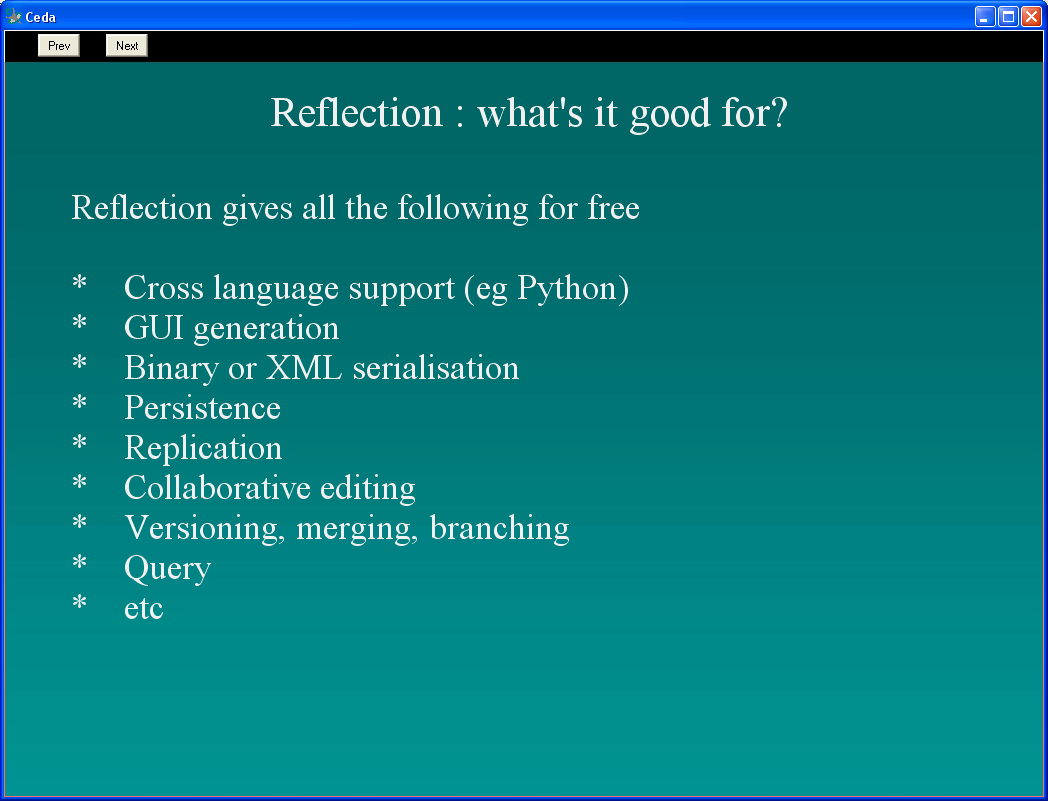 Ceda

Prev Next

Reflection : what's it good for?

Reflection gives all the following for free

* Cross language support (eg Python)
* GUI generation
* Binary or XML serialisation
* Persistence
* Replication
* Collaborative editing
* Versioning, merging, branching
* Query
* etc